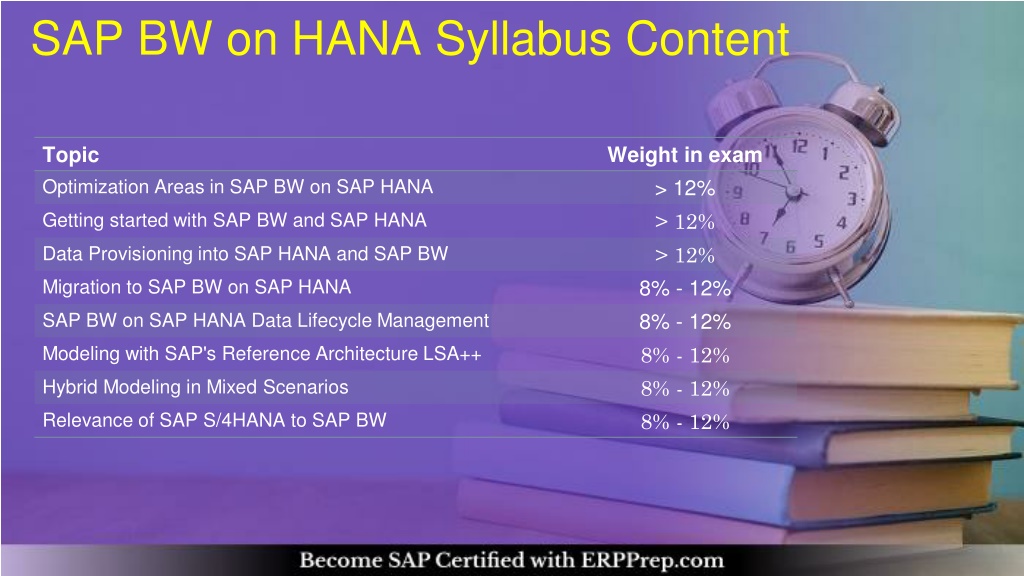 SAP BW on HANA Syllabus Content

| Topic | Weight in exam |
|---|---|
| Optimization Areas in SAP BW on SAP HANA | > 12% |
| Getting started with SAP BW and SAP HANA | > 12% |
| Data Provisioning into SAP HANA and SAP BW | > 12% |
| Migration to SAP BW on SAP HANA | 8% - 12% |
| SAP BW on SAP HANA Data Lifecycle Management | 8% - 12% |
| Modeling with SAP's Reference Architecture LSA++ | 8% - 12% |
| Hybrid Modeling in Mixed Scenarios | 8% - 12% |
| Relevance of SAP S/4HANA to SAP BW | 8% - 12% |

Become SAP Certified with ERPPrep.com